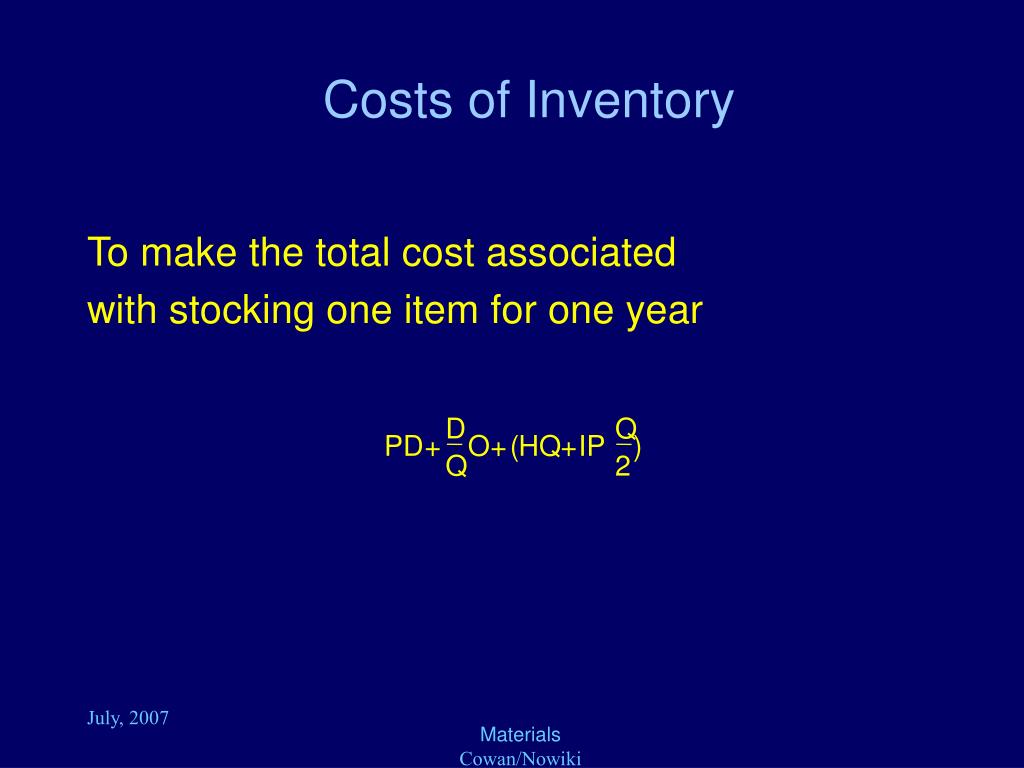 Costs of Inventory

To make the total cost associated with stocking one item for one year

$PD+\frac{D}{Q}O+(HQ+IP\frac{Q}{2})$

July, 2007

Materials
Cowan/Nowiki